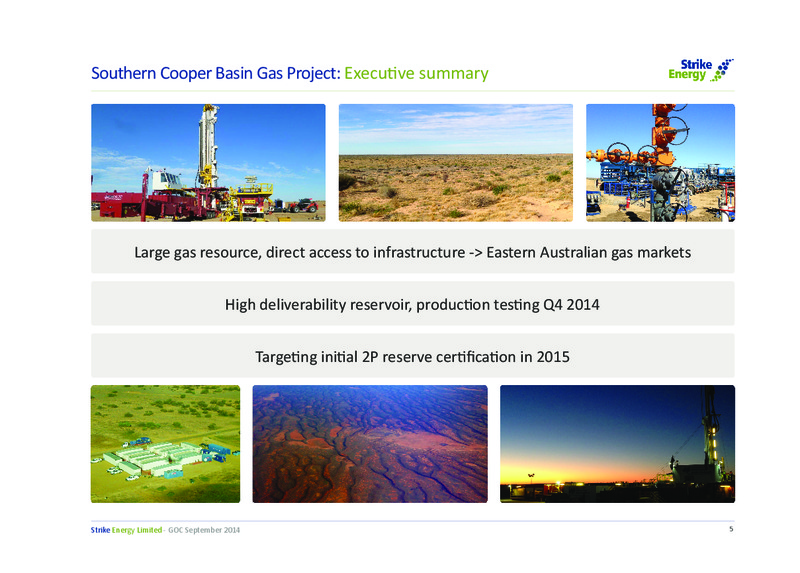 Southern Cooper Basin Gas Project: Executive summary

Strike Energy

Large gas resource, direct access to infrastructure -> Eastern Australian gas markets

High deliverability reservoir, production testing Q4 2014

Targeting initial 2P reserve certification in 2015

Strike Energy Limited - GOC September 2014

5